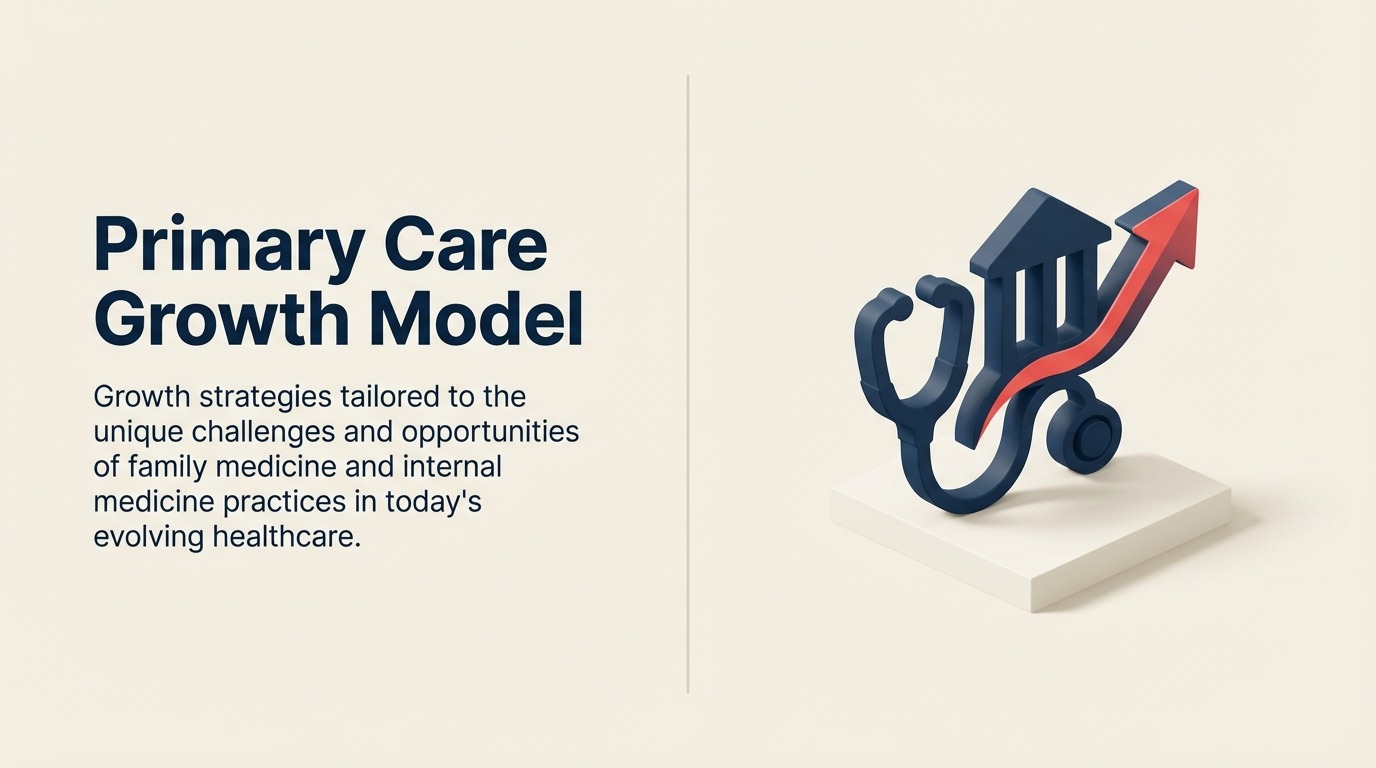 Primary Care Growth Model

Growth strategies tailored to the unique challenges and opportunities of family medicine and internal medicine practices in today's evolving healthcare.